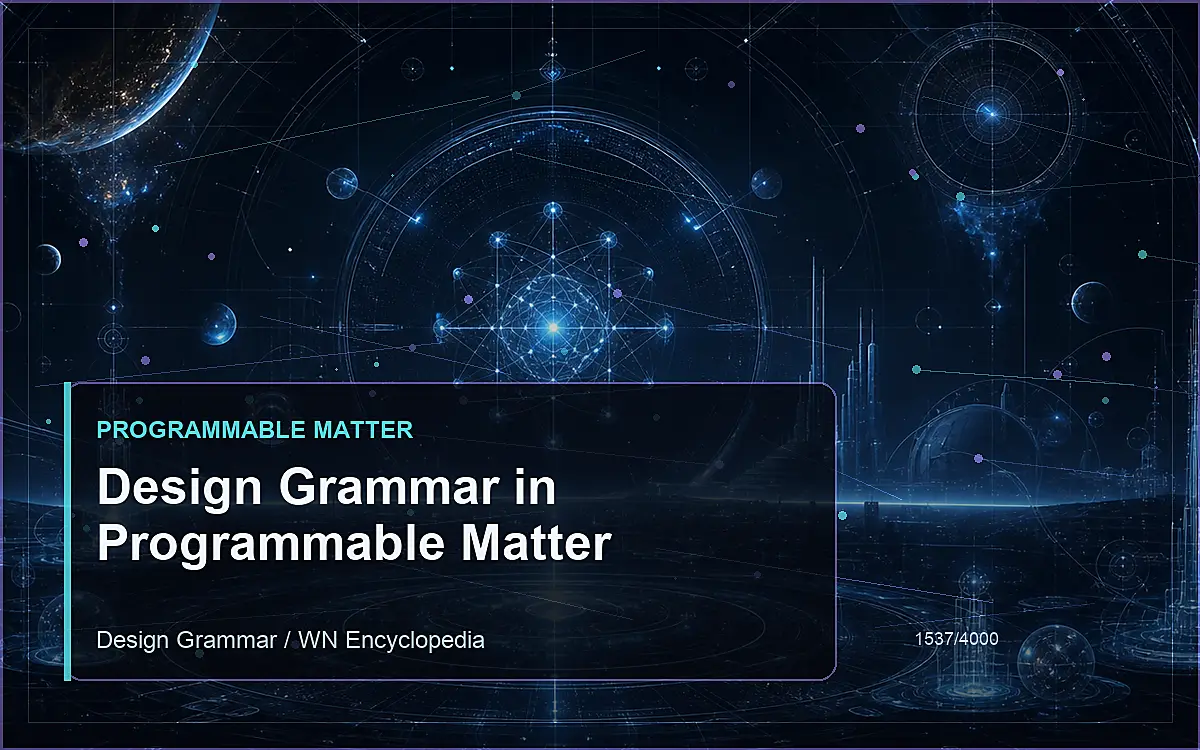 PROGRAMMABLE MATTER

Design Grammar in Programmable Matter

Design Grammar / WN Encyclopedia

1537/4000